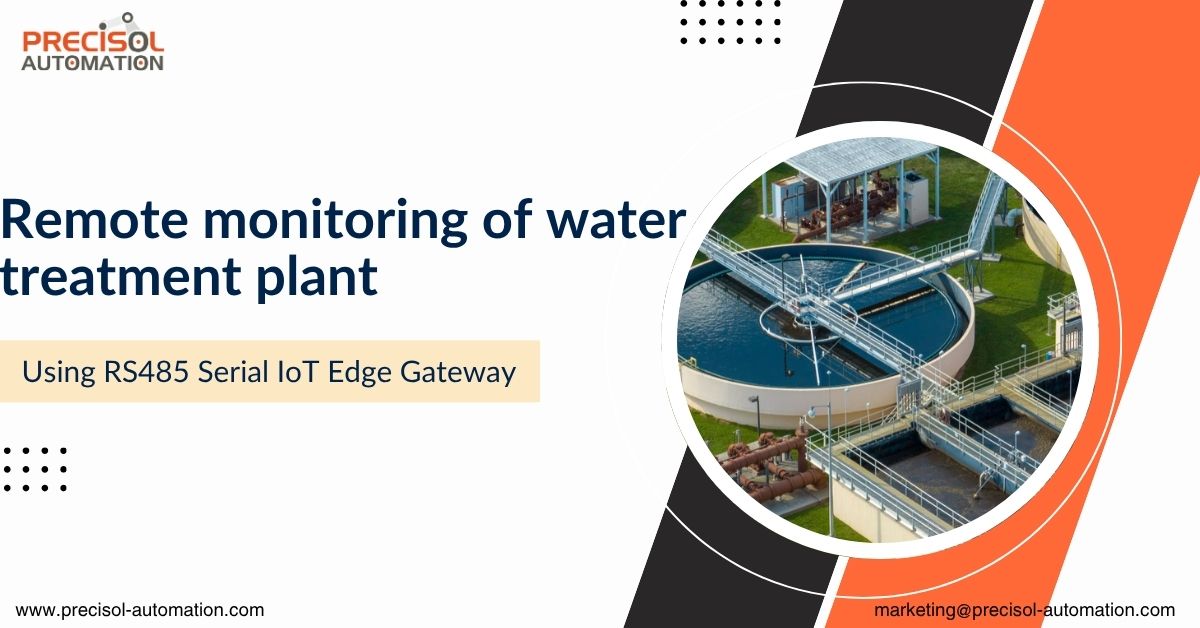 PRECISOL AUTOMATION

Remote monitoring of water treatment plant

Using RS485 Serial IoT Edge Gateway

www.precisol-automation.com

marketing@precisol-automation.com